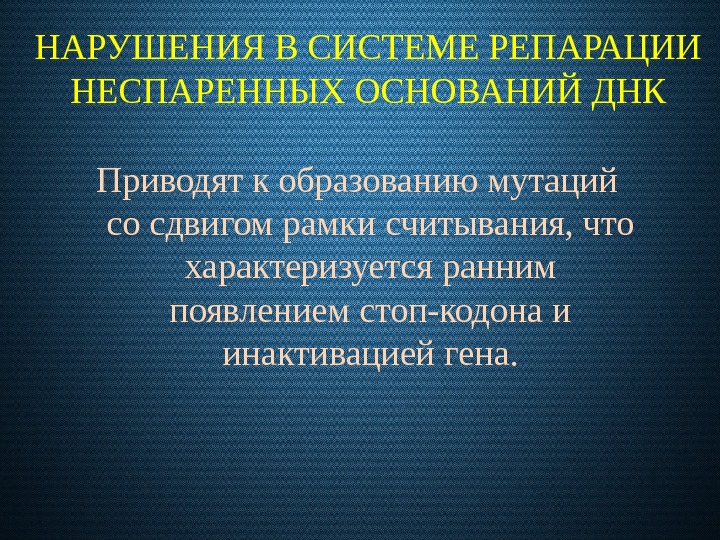 НАРУШЕНИЯ В СИСТЕМЕ РЕПАРАЦИИ НЕСПАРЕННЫХ ОСНОВАНИЙ ДНК

Приводят к образованию мутаций со сдвигом рамки считывания, что характеризуется ранним появлением стоп-кодона и инактивацией гена.